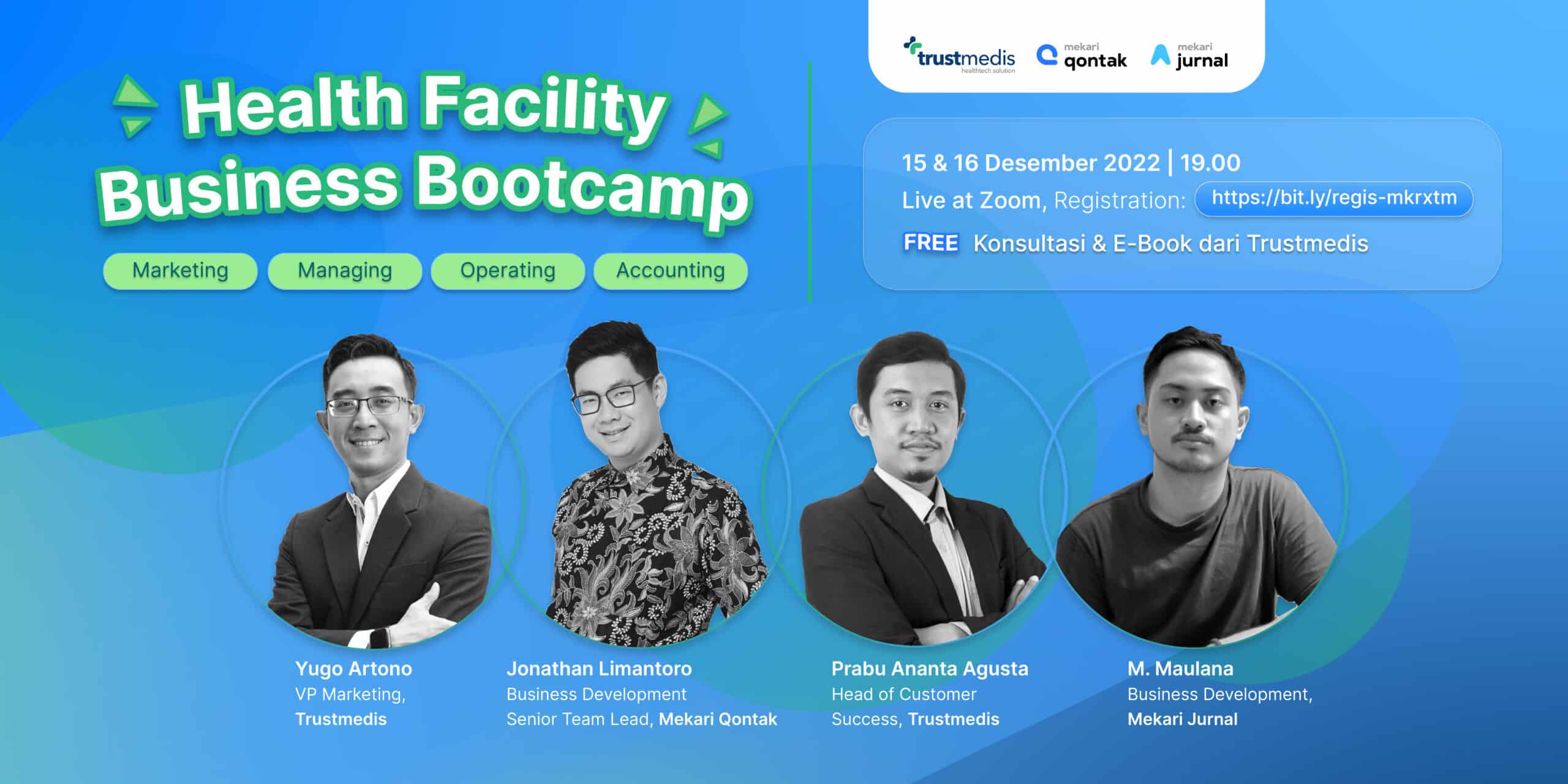 Health Facility Business Bootcamp

Marketing
Managing
Operating
Accounting

trustmedis
healthtech solution
mekari qontak
mekari jurnal

15 & 16 Desember 2022 | 19.00
Live at Zoom, Registration: https://bit.ly/regis-mkrxtm
FREE Konsultasi & E-Book dari Trustmedis

Yugo Artono
VP Marketing, Trustmedis

Jonathan Limantoro
Business Development Senior Team Lead, Mekari Qontak

Prabu Ananta Agusta
Head of Customer Success, Trustmedis

M. Maulana
Business Development, Mekari Jurnal